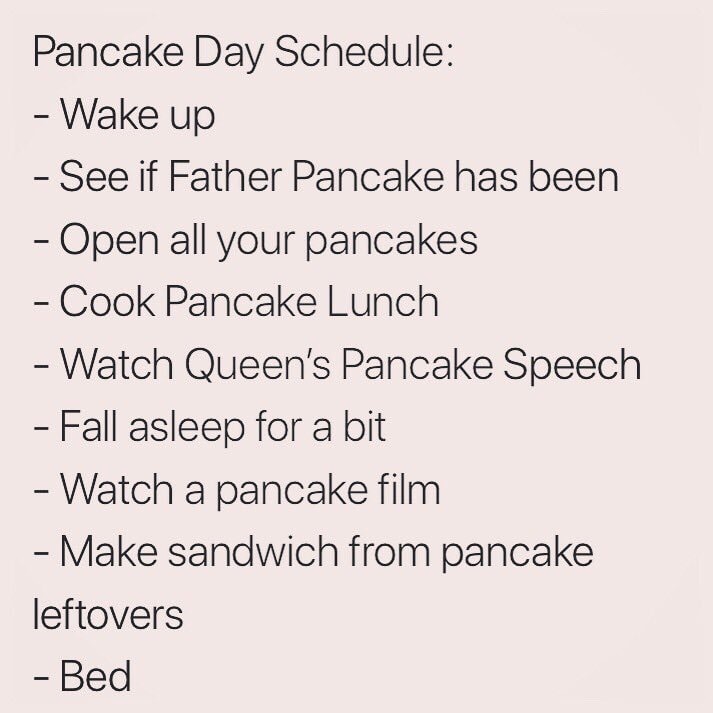 Pancake Day Schedule:
- Wake up
- See if Father Pancake has been
- Open all your pancakes
- Cook Pancake Lunch
- Watch Queen's Pancake Speech
- Fall asleep for a bit
- Watch a pancake film
- Make sandwich from pancake leftovers
- Bed